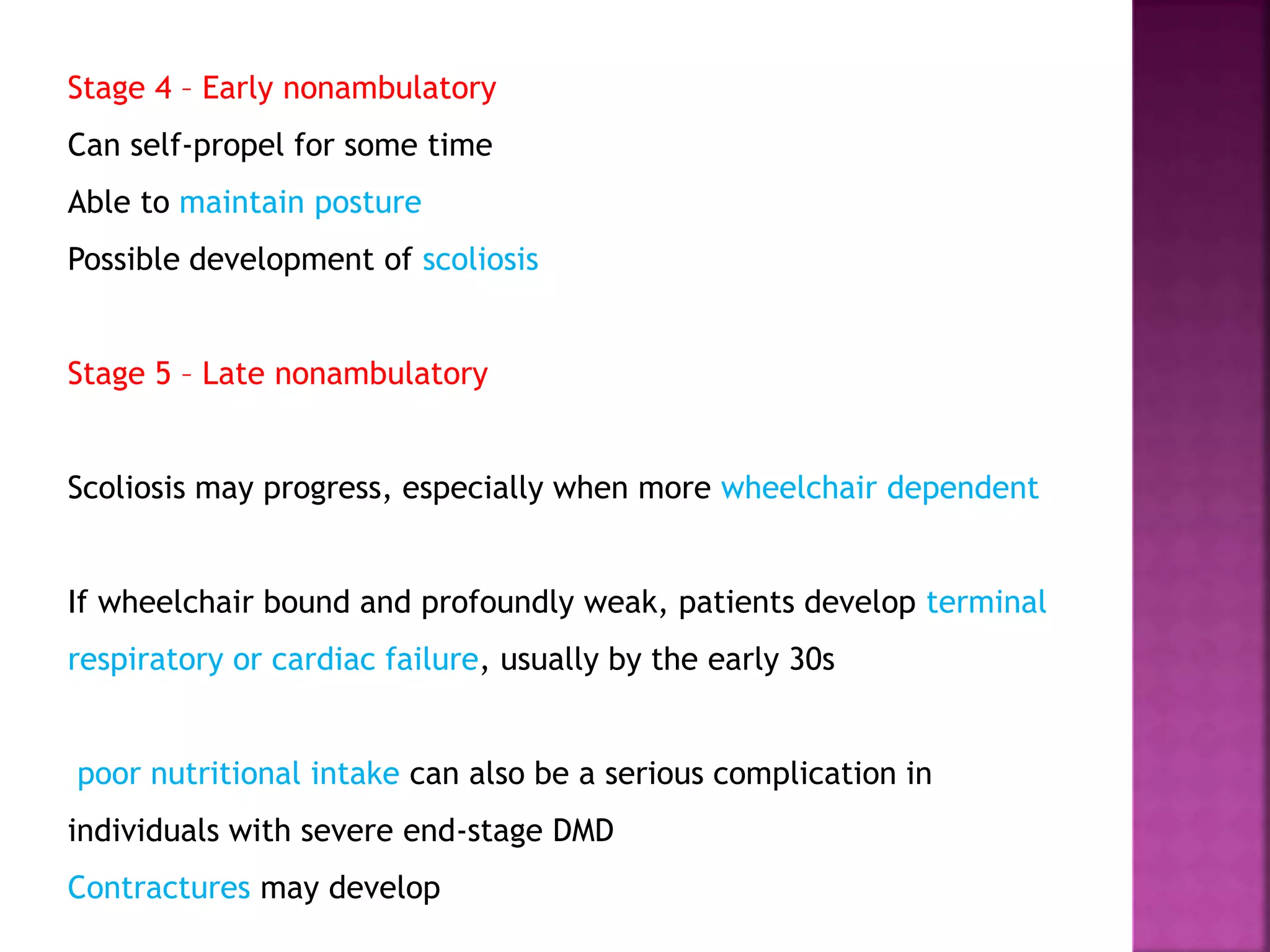 Stage 4 – Early nonambulatory

Can self-propel for some time

Able to maintain posture

Possible development of scoliosis

Stage 5 – Late nonambulatory

Scoliosis may progress, especially when more wheelchair dependent

If wheelchair bound and profoundly weak, patients develop terminal respiratory or cardiac failure, usually by the early 30s

poor nutritional intake can also be a serious complication in individuals with severe end-stage DMD

Contractures may develop